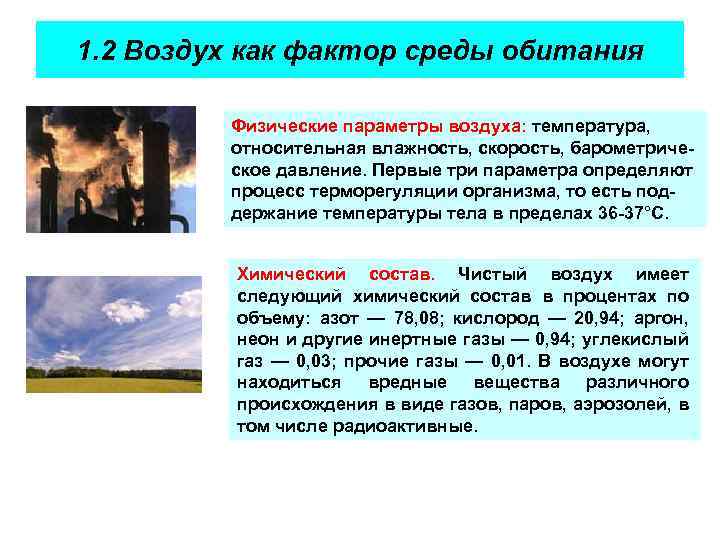 1.2 Воздух как фактор среды обитания

Физические параметры воздуха: температура, относительная влажность, скорость, барометрическое давление. Первые три параметра определяют процесс терморегуляции организма, то есть поддержание температуры тела в пределах 36-37°С.

Химический состав. Чистый воздух имеет следующий химический состав в процентах по объему: азот — 78,08; кислород — 20,94; аргон, неон и другие инертные газы — 0,94; углекислый газ — 0,03; прочие газы — 0,01. В воздухе могут находиться вредные вещества различного происхождения в виде газов, паров, аэрозолей, в том числе радиоактивные.